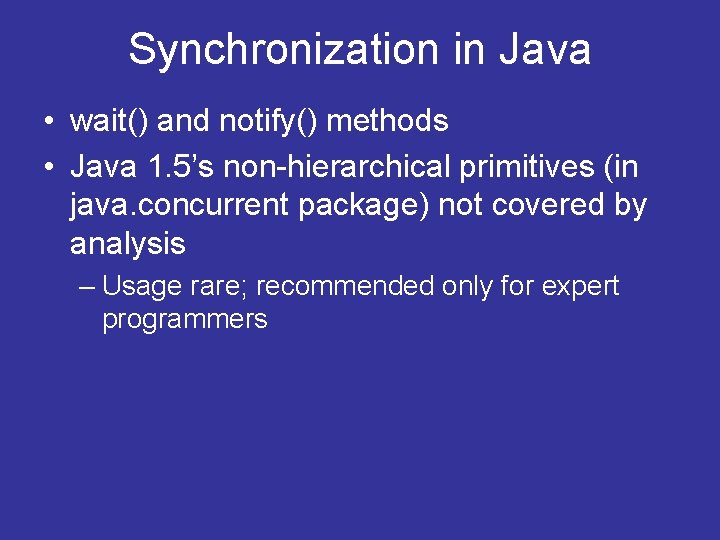 Synchronization in Java

• wait() and notify() methods

• Java 1.5's non-hierarchical primitives (in java.concurrent package) not covered by analysis

– Usage rare; recommended only for expert programmers